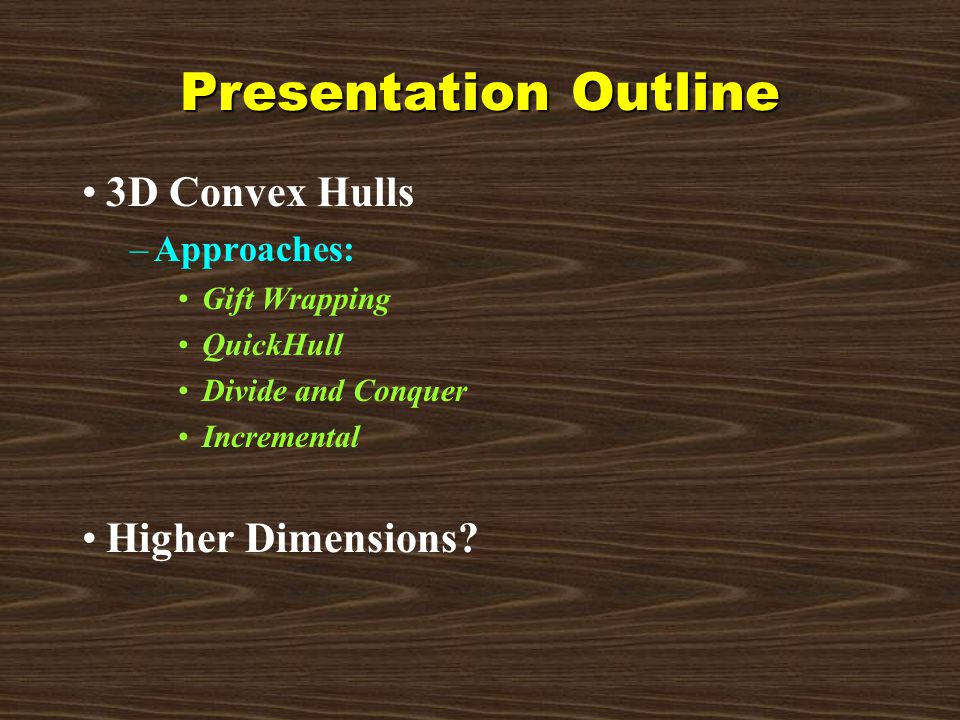 Presentation Outline

• 3D Convex Hulls
– Approaches:
• Gift Wrapping
• QuickHull
• Divide and Conquer
• Incremental

• Higher Dimensions?